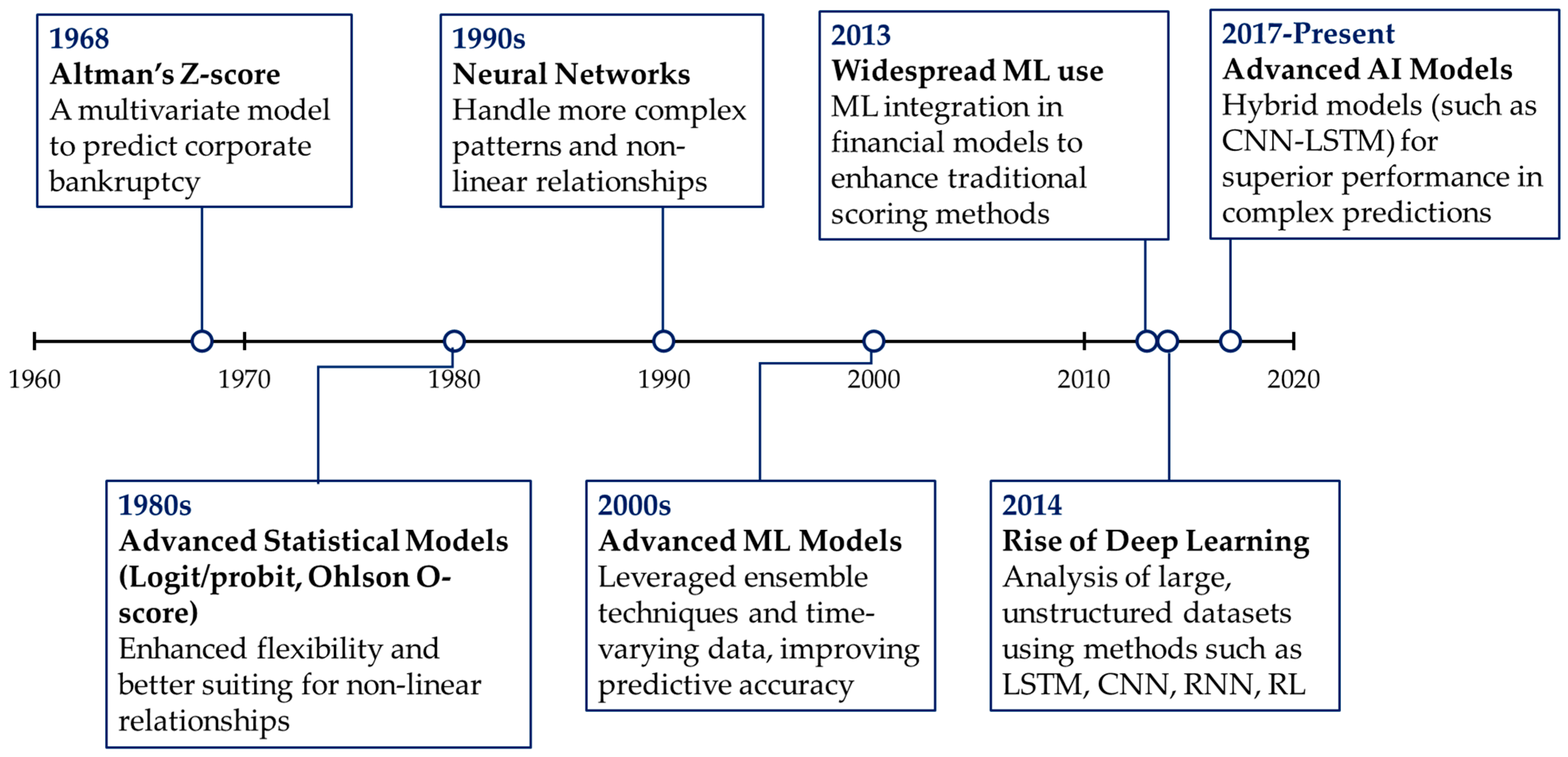 1968
Altman's Z-score
A multivariate model to predict corporate bankruptcy

1990s
Neural Networks
Handle more complex patterns and non-linear relationships

2013
Widespread ML use
ML integration in financial models to enhance traditional scoring methods

2017-Present
Advanced AI Models
Hybrid models (such as CNN-LSTM) for superior performance in complex predictions

1960 1970 1980 1990 2000 2010 2020

1980s
Advanced Statistical Models (Logit/probit, Ohlson O-score)
Enhanced flexibility and better suiting for non-linear relationships

2000s
Advanced ML Models
Leveraged ensemble techniques and time-varying data, improving predictive accuracy

2014
Rise of Deep Learning
Analysis of large, unstructured datasets using methods such as LSTM, CNN, RNN, RL